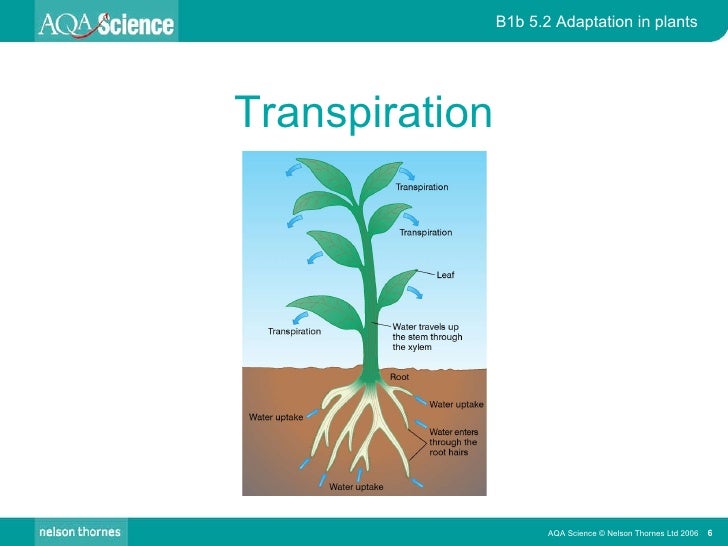 AQA Science

B1b 5.2 Adaptation in plants

Transpiration

Transpiration

Transpiration

Leaf

Transpiration

Water travels up the stem through the xylem

Root

Water uptake

Water uptake

Water enters through the root hairs

Water uptake

nelson thornes

AQA Science © Nelson Thornes Ltd 2006 6